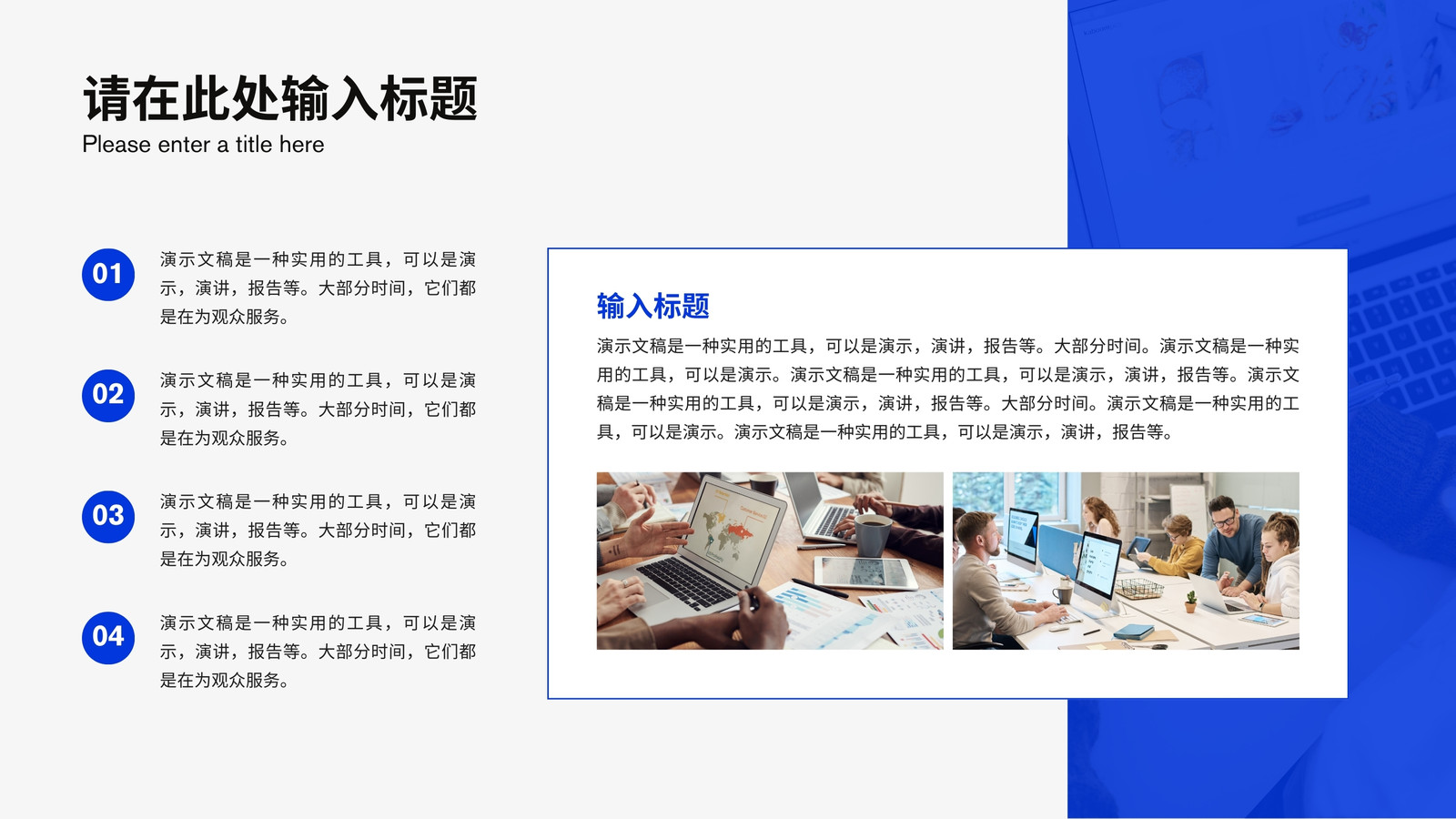 请在此处输入标题
Please enter a title here

01
演示文稿是一种实用的工具，可以是演示，演讲，报告等。大部分时间，它们都是在为观众服务。

02
演示文稿是一种实用的工具，可以是演示，演讲，报告等。大部分时间，它们都是在为观众服务。

03
演示文稿是一种实用的工具，可以是演示，演讲，报告等。大部分时间，它们都是在为观众服务。

04
演示文稿是一种实用的工具，可以是演示，演讲，报告等。大部分时间，它们都是在为观众服务。

输入标题
演示文稿是一种实用的工具，可以是演示，演讲，报告等。大部分时间。演示文稿是一种实用的工具，可以是演示。演示文稿是一种实用的工具，可以是演示，演讲，报告等。演示文稿是一种实用的工具，可以是演示，演讲，报告等。大部分时间。演示文稿是一种实用的工具，可以是演示。演示文稿是一种实用的工具，可以是演示，演讲，报告等。